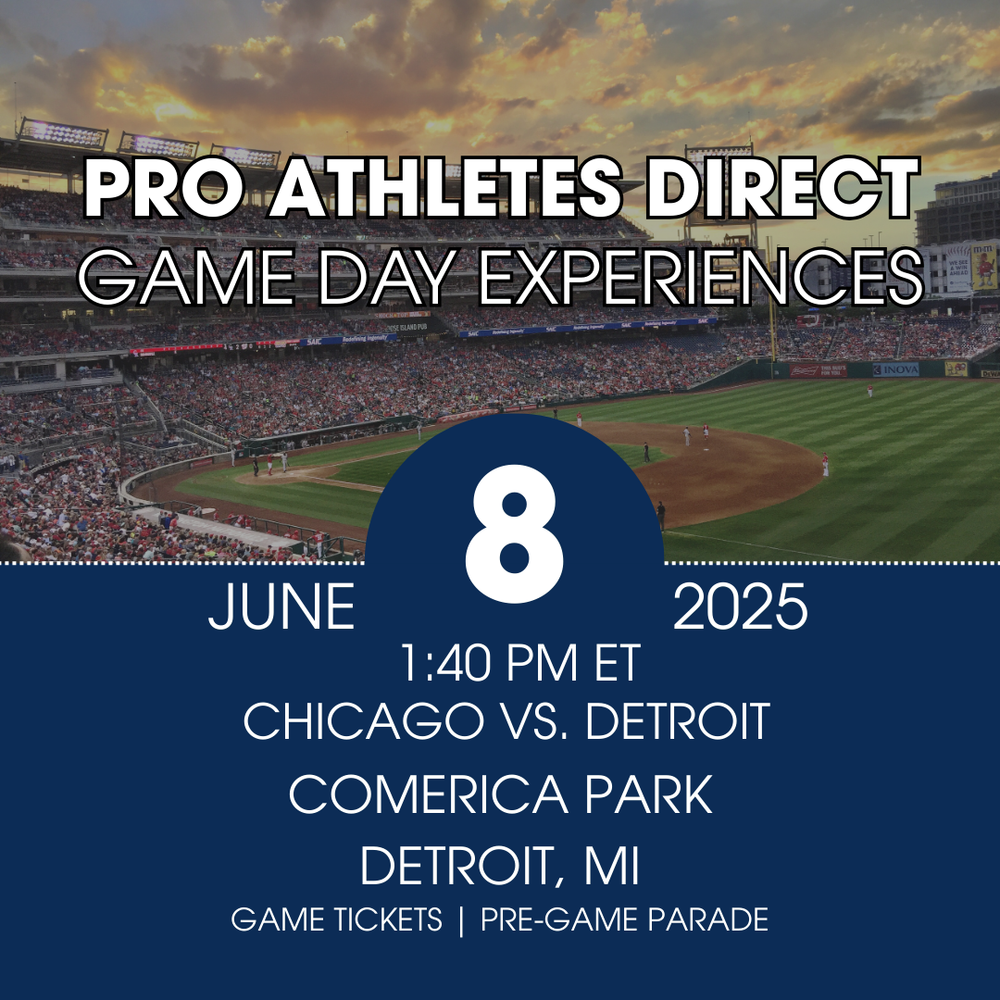 PRO ATHLETES DIRECT
GAME DAY EXPERIENCES

JUNE 8 2025

1:40 PM ET
CHICAGO VS. DETROIT
COMERICA PARK
DETROIT, MI
GAME TICKETS | PRE-GAME PARADE